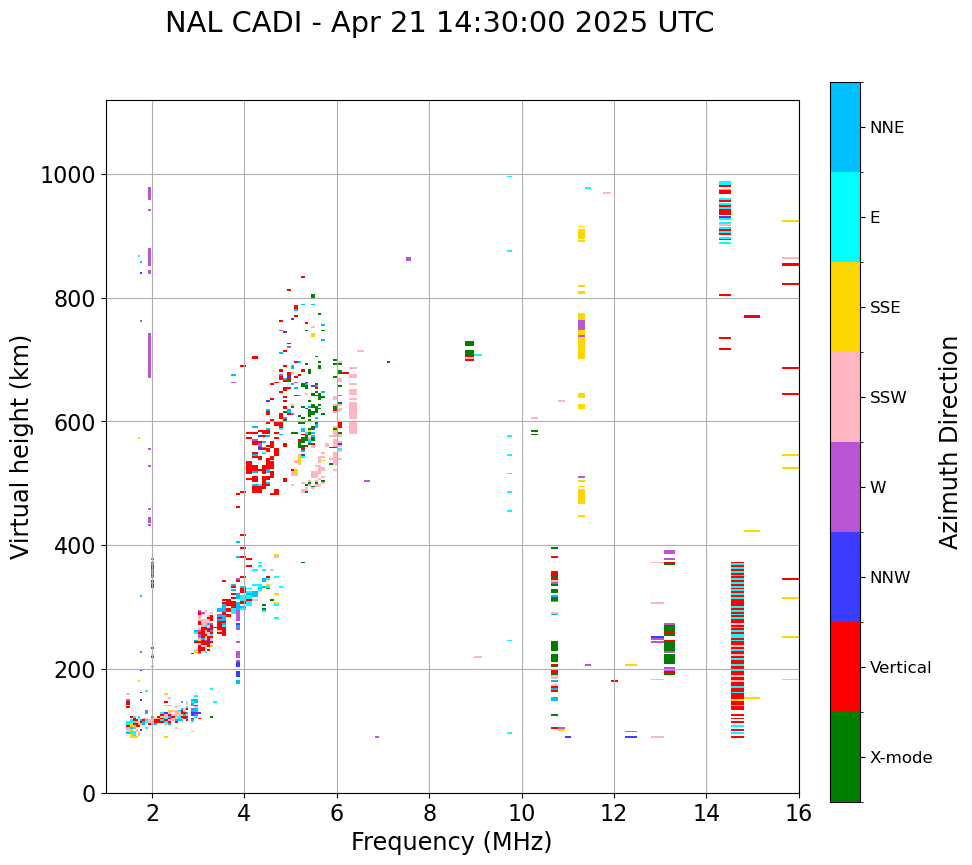 NAL CADI - Apr 21 14:30:00 2025 UTC

Virtual height (km)

1000
800
600
400
200
0

2
4
6
8
10
12
14
16

Frequency (MHz)

NNE
E
SSE
SSW
W
NNW
Vertical
X-mode

Azimuth Direction